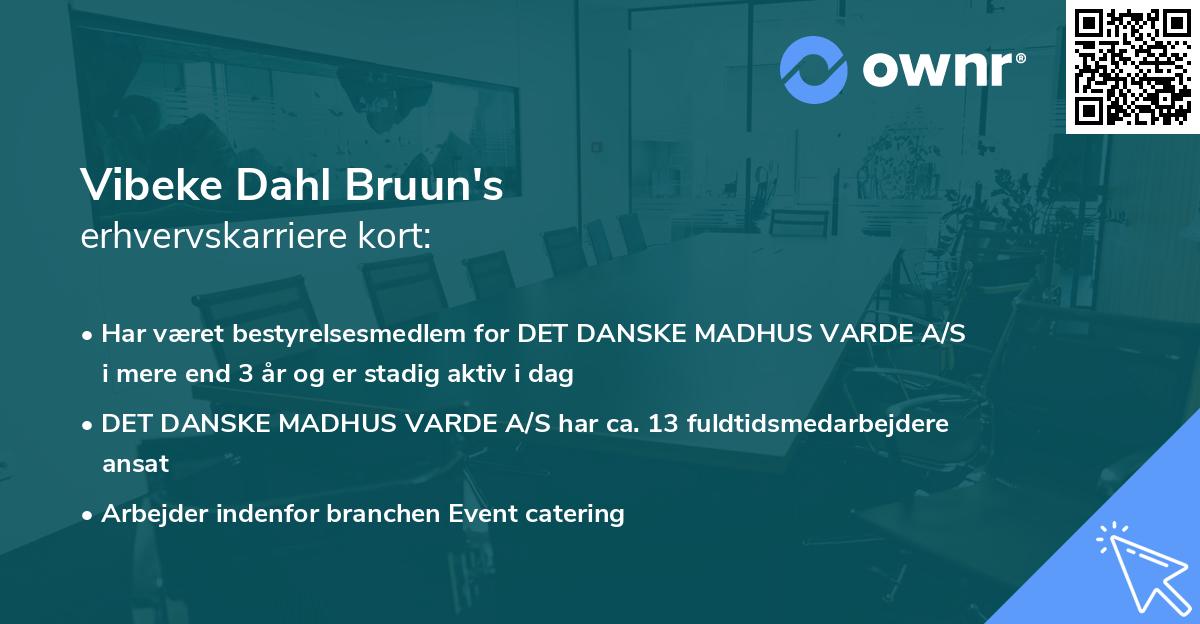 ownr®

Vibeke Dahl Bruun's
erhvervskarriere kort:

• Har været bestyrelsesmedlem for DET DANSKE MADHUS VARDE A/S i mere end 3 år og er stadig aktiv i dag

• DET DANSKE MADHUS VARDE A/S har ca. 13 fuldtidsmedarbejdere ansat

• Arbejder indenfor branchen Event catering